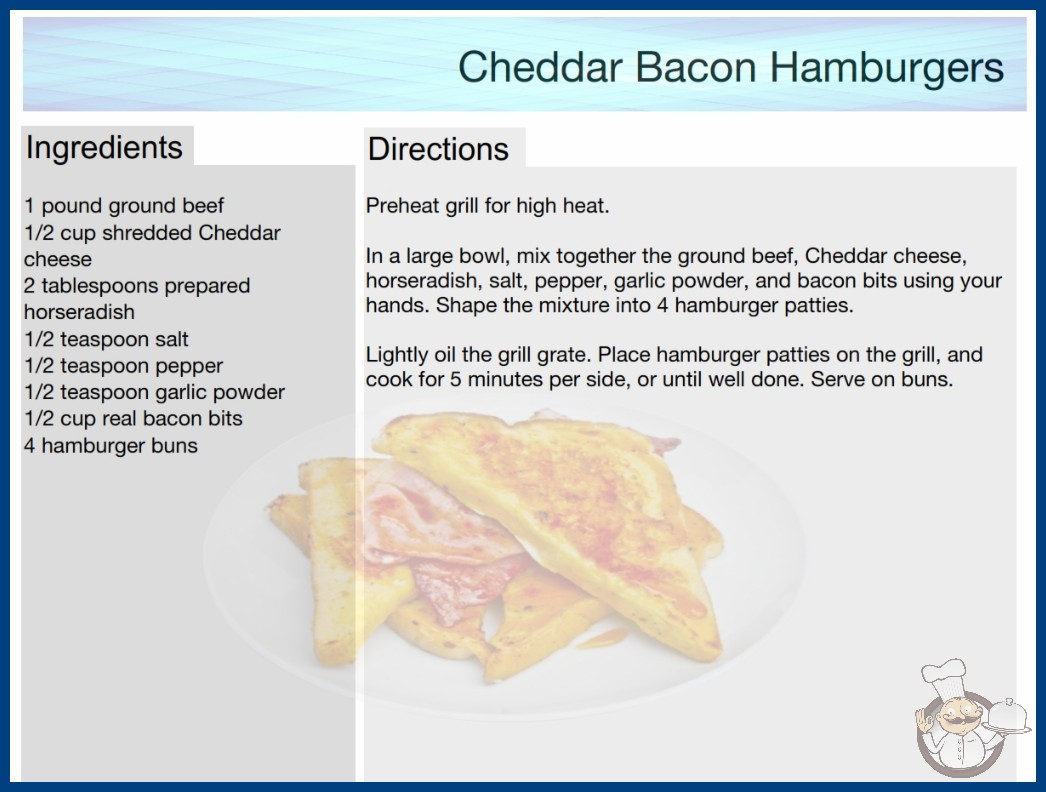 Cheddar Bacon Hamburgers

Ingredients

1 pound ground beef
1/2 cup shredded Cheddar cheese
2 tablespoons prepared horseradish
1/2 teaspoon salt
1/2 teaspoon pepper
1/2 teaspoon garlic powder
1/2 cup real bacon bits
4 hamburger buns

Directions

Preheat grill for high heat.

In a large bowl, mix together the ground beef, Cheddar cheese, horseradish, salt, pepper, garlic powder, and bacon bits using your hands. Shape the mixture into 4 hamburger patties.

Lightly oil the grill grate. Place hamburger patties on the grill, and cook for 5 minutes per side, or until well done. Serve on buns.